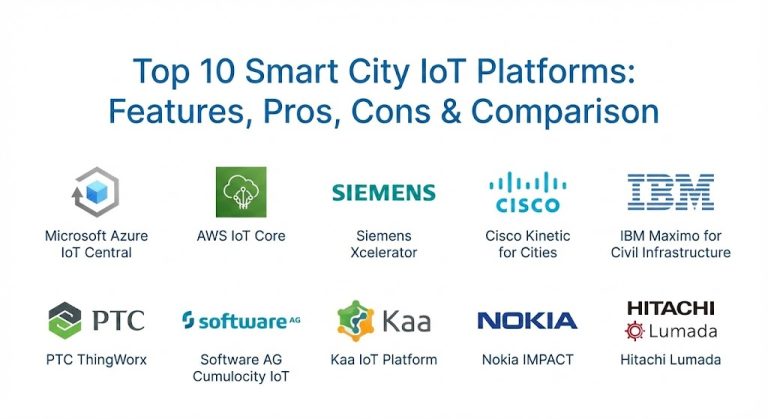 Top 10 Smart City IoT Platforms: Features, Pros, Cons & Comparison

Microsoft Azure IoT Central

AWS IoT Core

SIEMENS

Siemens Xcelerator

CISCO

Cisco Kinetic for Cities

IBM

IBM Maximo for Civil Infrastructure

PTC

PTC ThingWorx

software AG

Software AG Cumulocity IoT

Kaa

Kaa IoT Platform

NOKIA

Nokia IMPACT

HITACHI

Lumada

Hitachi Lumada